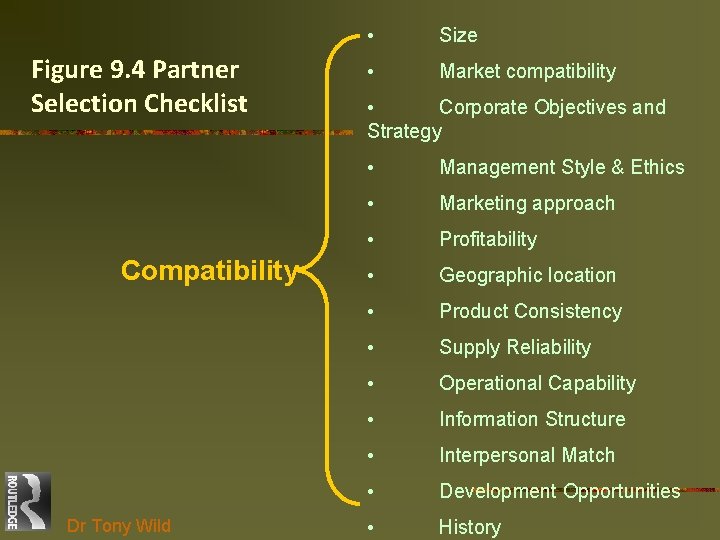 Figure 9.4 Partner Selection Checklist

Compatibility

• Size
• Market compatibility
• Corporate Objectives and Strategy
• Management Style & Ethics
• Marketing approach
• Profitability
• Geographic location
• Product Consistency
• Supply Reliability
• Operational Capability
• Information Structure
• Interpersonal Match
• Development Opportunities
• History

ROUTLEDGE

Dr Tony Wild